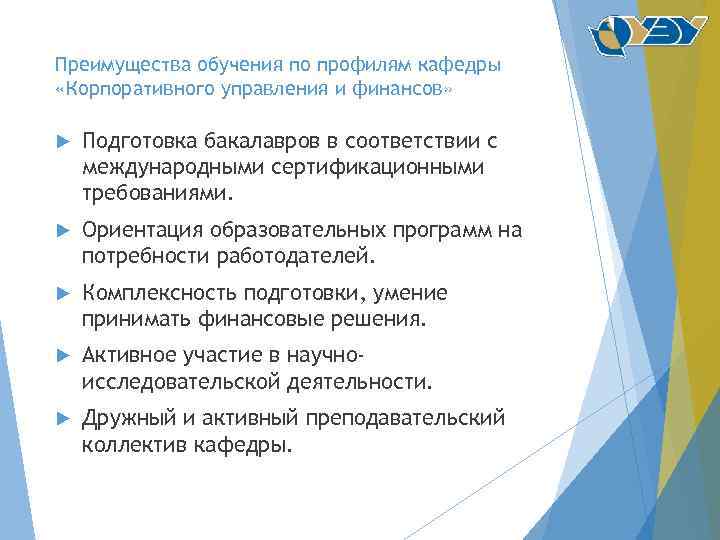 УЭУ

Преимущества обучения по профилям кафедры «Корпоративного управления и финансов»

Подготовка бакалавров в соответствии с международными сертификационными требованиями.

Ориентация образовательных программ на потребности работодателей.

Комплексность подготовки, умение принимать финансовые решения.

Активное участие в научно-исследовательской деятельности.

Дружный и активный преподавательский коллектив кафедры.